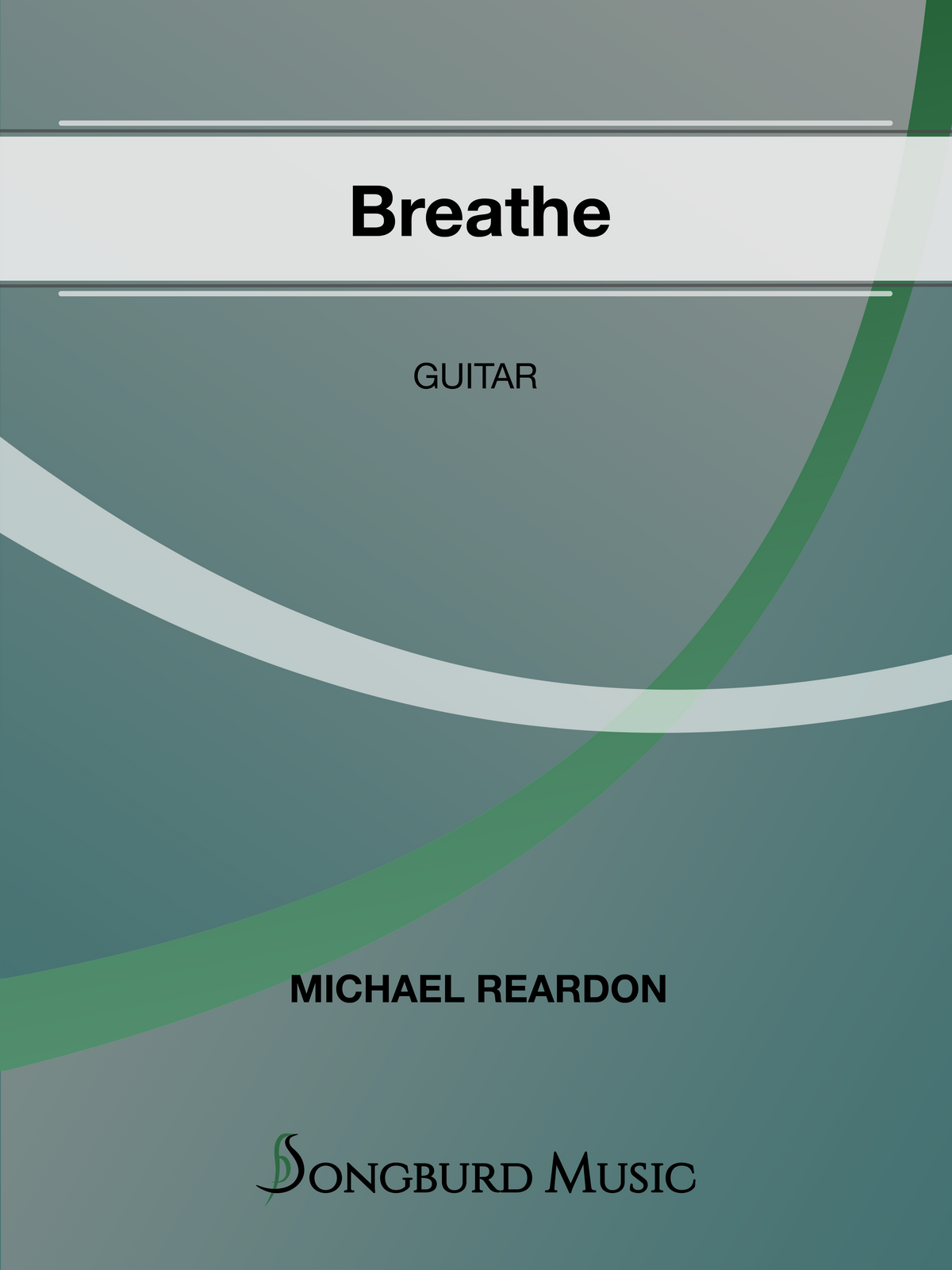 Breathe

GUITAR

MICHAEL REARDON

SONGBURD MUSIC